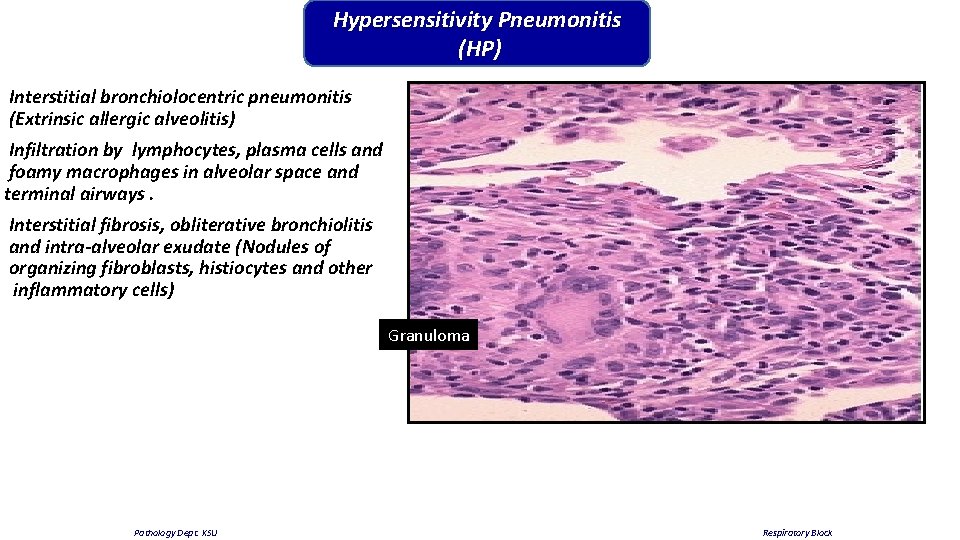 Hypersensitivity Pneumonitis (HP)

Interstitial bronchiolocentric pneumonitis (Extrinsic allergic alveolitis)

Infiltration by lymphocytes, plasma cells and foamy macrophages in alveolar space and terminal airways .

Interstitial fibrosis, obliterative bronchiolitis and intra-alveolar exudate (Nodules of organizing fibroblasts, histiocytes and other inflammatory cells)

Granuloma

Pathology Dept. KSU

Respiratory Block